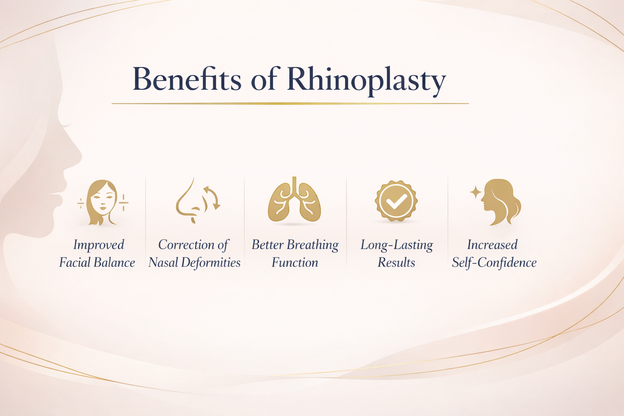 Benefits of Rhinoplasty

Improved Facial Balance

Correction of Nasal Deformities

Better Breathing Function

Long-Lasting Results

Increased Self-Confidence